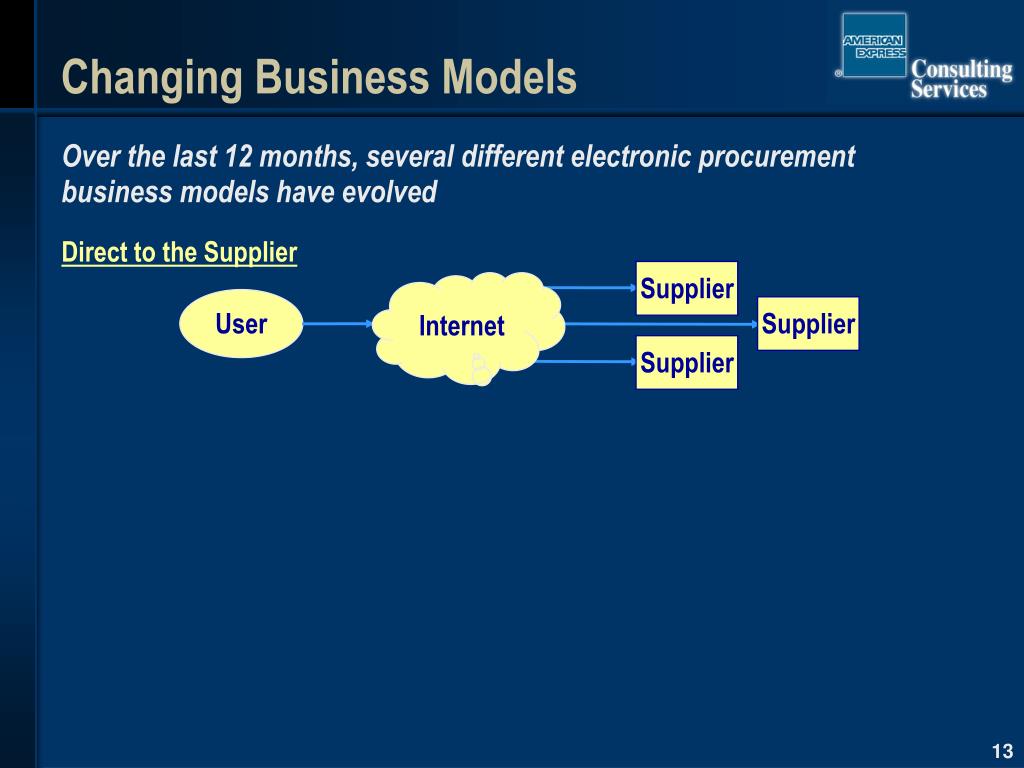 Changing Business Models

AMERICAN EXPRESS ® Consulting Services

Over the last 12 months, several different electronic procurement business models have evolved

Direct to the Supplier

User

Internet

Supplier

Supplier

Supplier

13